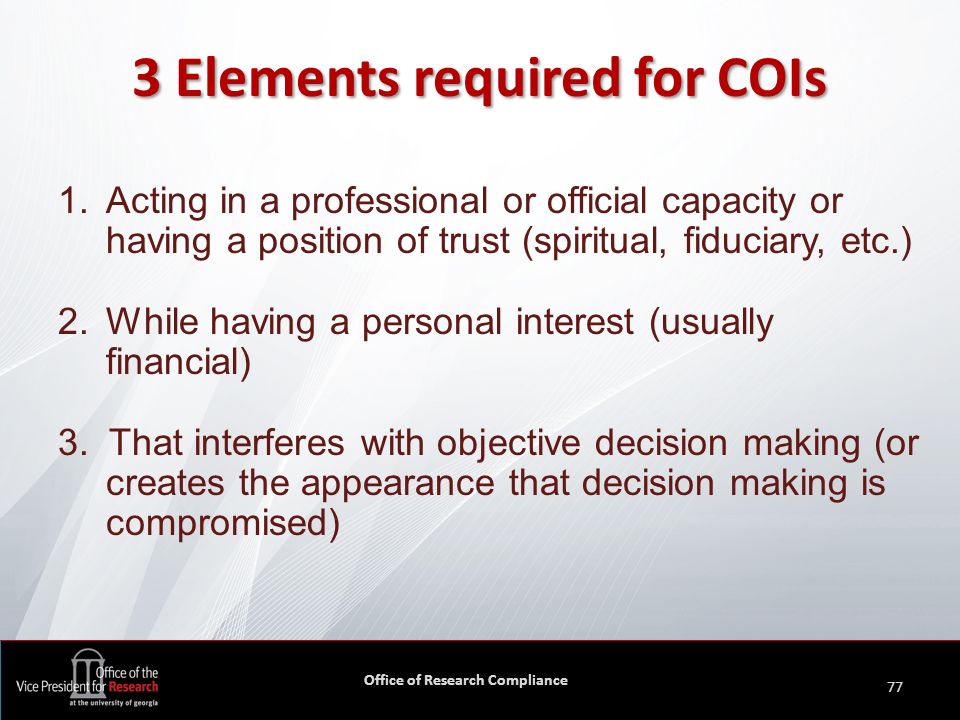 3 Elements required for COIs

1. Acting in a professional or official capacity or having a position of trust (spiritual, fiduciary, etc.)

2. While having a personal interest (usually financial)

3. That interferes with objective decision making (or creates the appearance that decision making is compromised)

Office of the Vice President for Research at the university of georgia

Office of Research Compliance

77